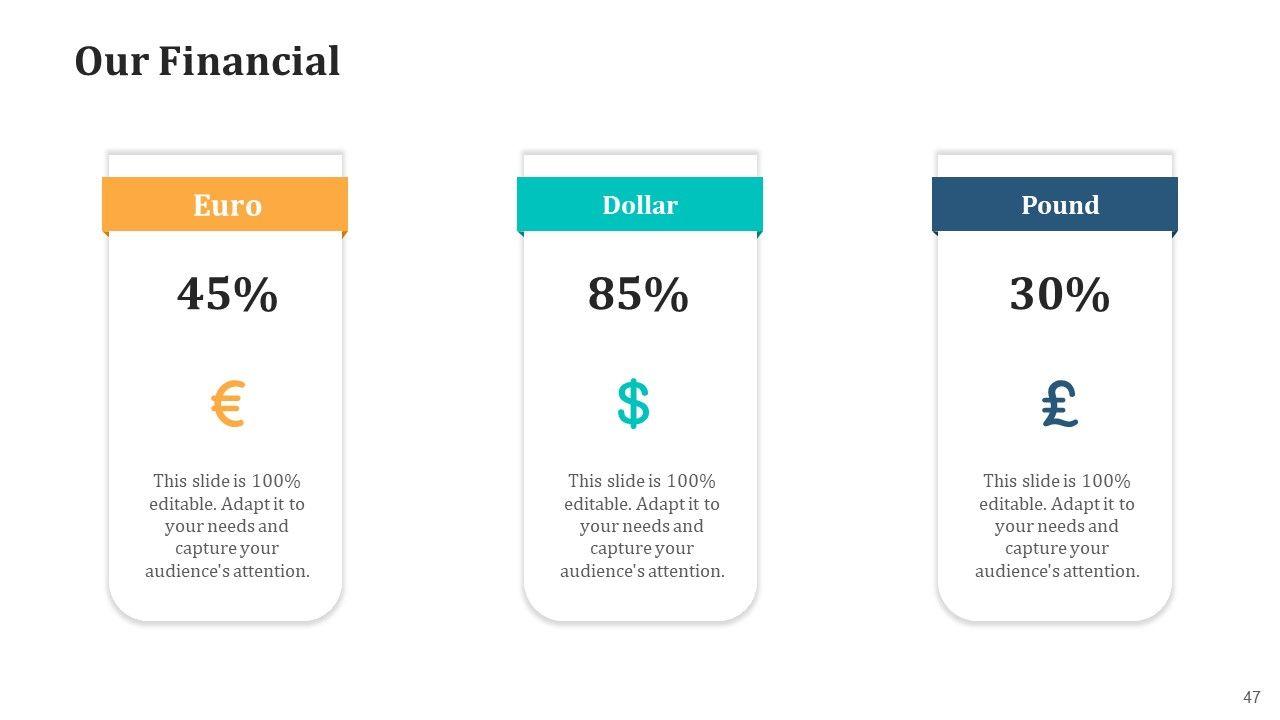 Our Financial

Euro

45%

€

This slide is 100% editable. Adapt it to your needs and capture your audience's attention.

Dollar

85%

$

This slide is 100% editable. Adapt it to your needs and capture your audience's attention.

Pound

30%

£

This slide is 100% editable. Adapt it to your needs and capture your audience's attention.

47